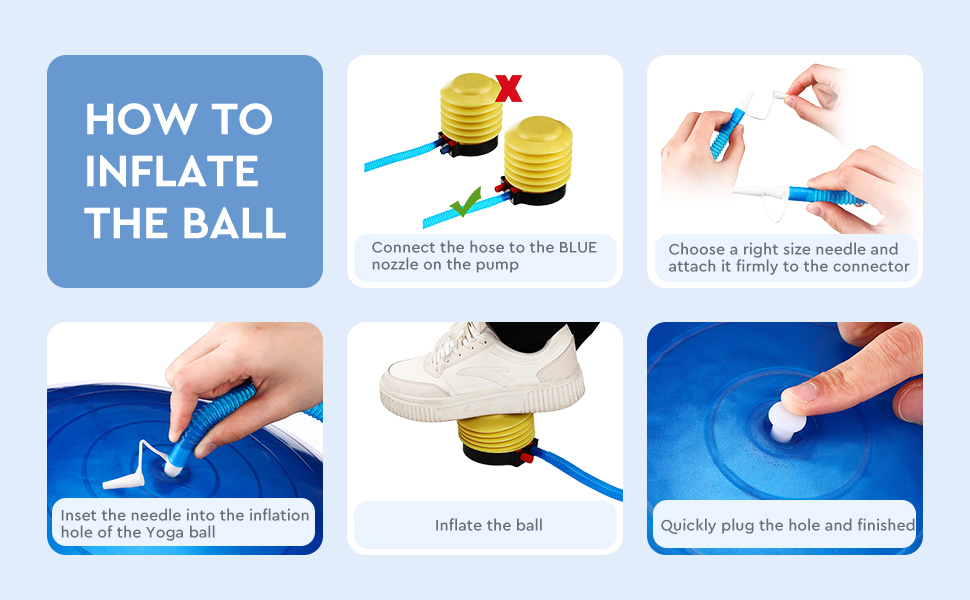 HOW TO INFLATE THE BALL

Connect the hose to the BLUE nozzle on the pump

Choose a right size needle and attach it firmly to the connector

Inset the needle into the inflation hole of the Yoga ball

Inflate the ball

Quickly plug the hole and finished